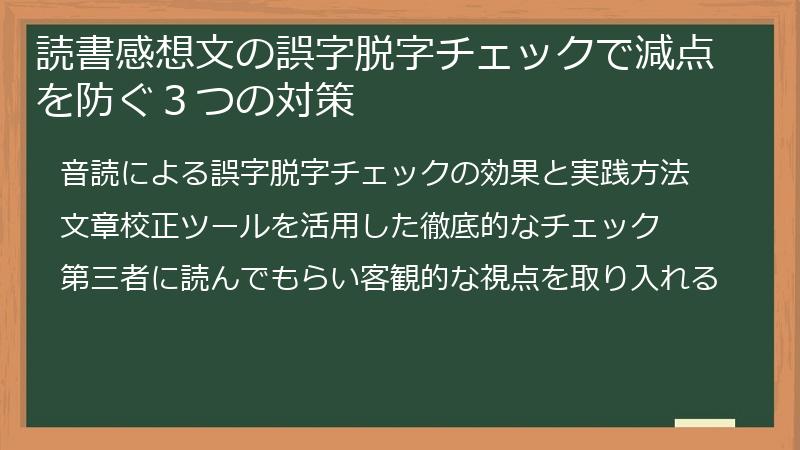 読書感想文の誤字脱字チェックで減点を防ぐ３つの対策

音読による誤字脱字チェックの効果と実践方法

文章校正ツールを活用した徹底的なチェック

第三者に読んでもらい客観的な視点を取り入れる